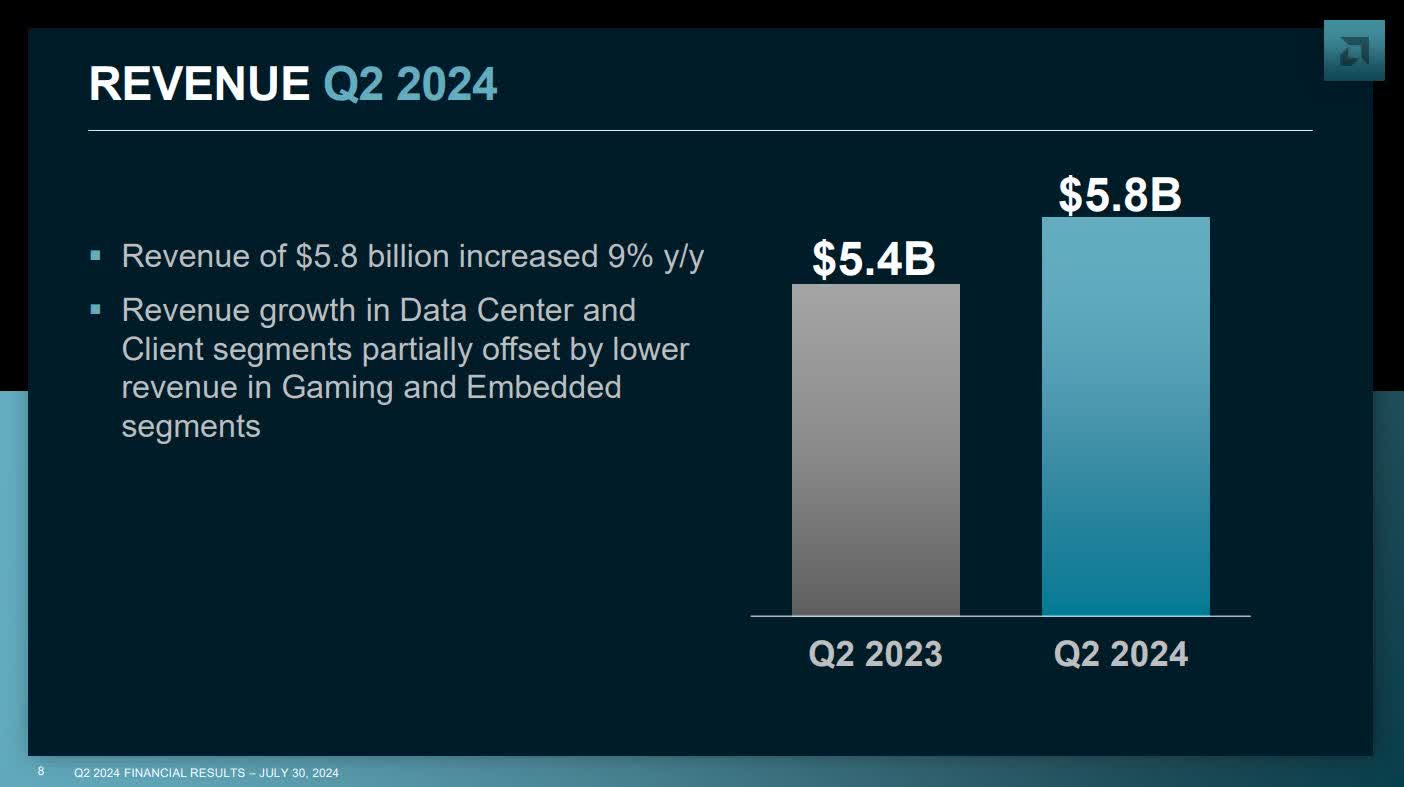 REVENUE Q2 2024

▪ Revenue of \$5.8 billion increased 9% y/y

▪ Revenue growth in Data Center and Client segments partially offset by lower revenue in Gaming and Embedded segments

\$5.4B

\$5.8B

Q2 2023

Q2 2024

8 Q2 2024 FINANCIAL RESULTS – JULY 30, 2024